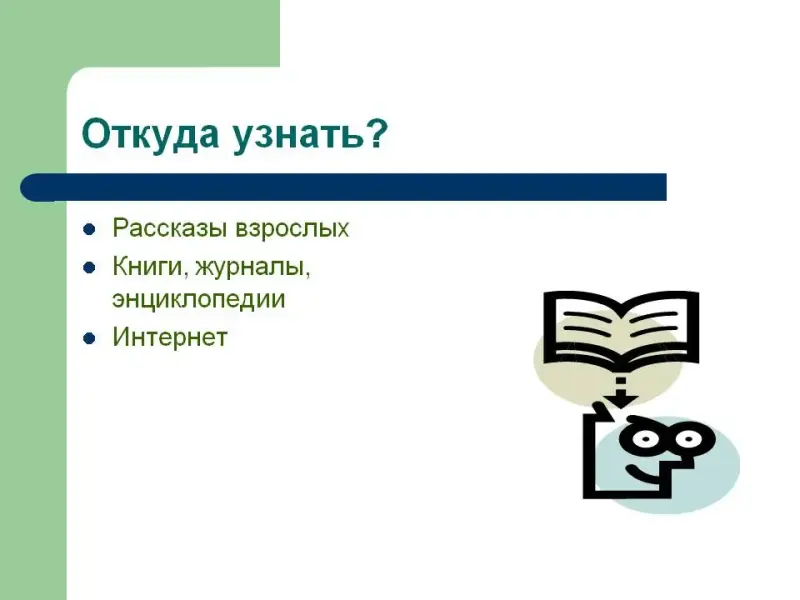 Откуда узнать?

- Рассказы взрослых
- Книги, журналы, энциклопедии
- Интернет